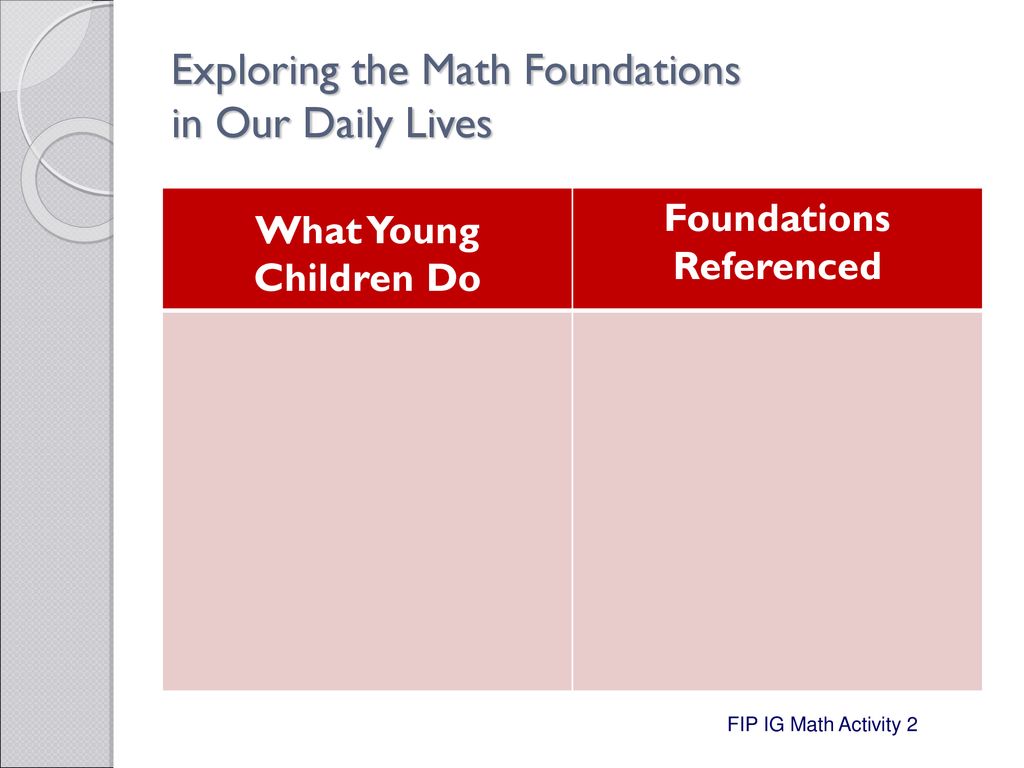 Exploring the Math Foundations in Our Daily Lives

| What Young Children Do | Foundations Referenced |
|---|---|
| | |

FIP IG Math Activity 2